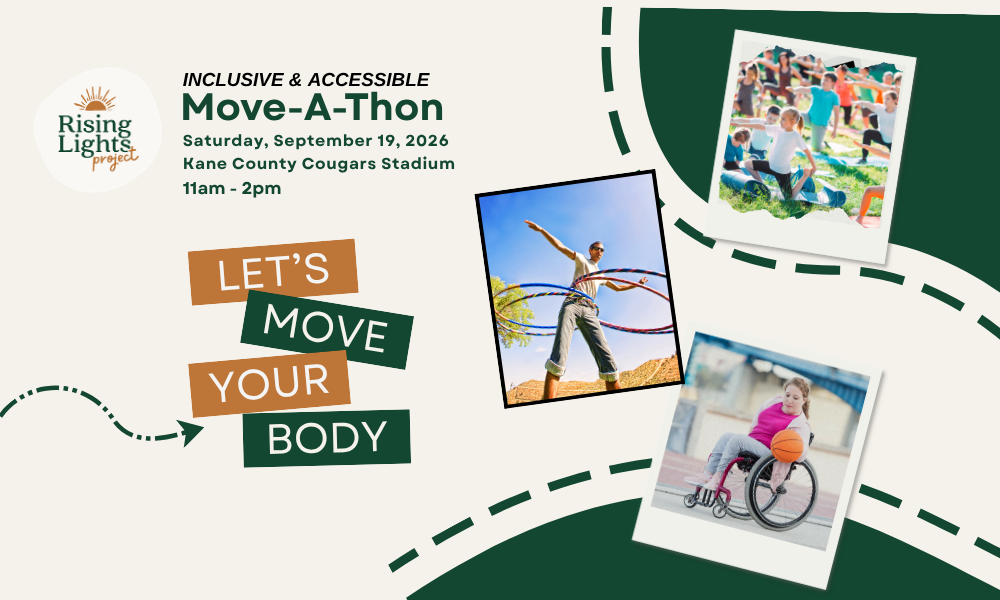 Rising Lights project

INCLUSIVE & ACCESSIBLE
Move-A-Thon
Saturday, September 19, 2026
Kane County Cougars Stadium
11am - 2pm

LET'S
MOVE
YOUR
BODY